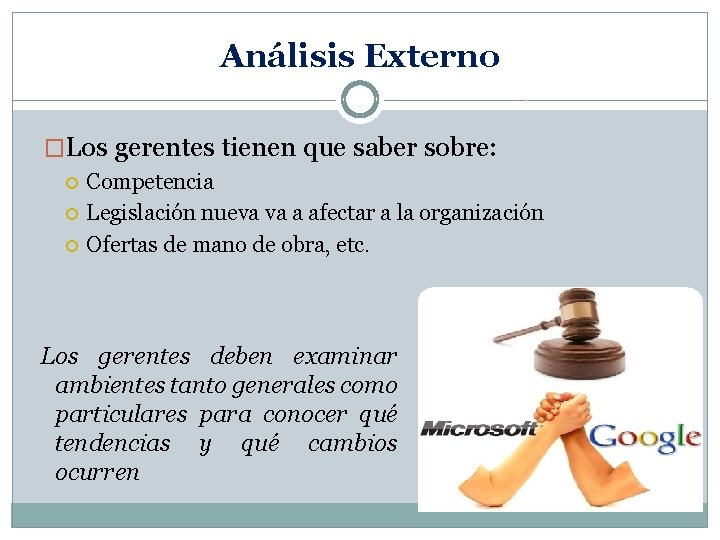 Análisis Externo

Los gerentes tienen que saber sobre:
Competencia
Legislación nueva va a afectar a la organización
Ofertas de mano de obra, etc.

Los gerentes deben examinar ambientes tanto generales como particulares para conocer qué tendencias y qué cambios ocurren

Microsoft
Google